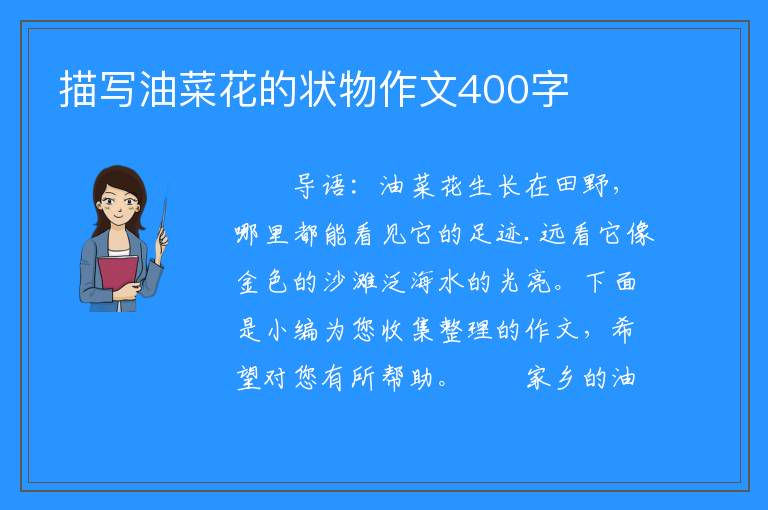 描写油菜花的状物作文400字

导语：油菜花生长在田野，哪里都能看见它的足迹.远看它像金色的沙滩泛海水的光亮。下面是小编为您收集整理的作文，希望对您有所帮助。 家乡的油